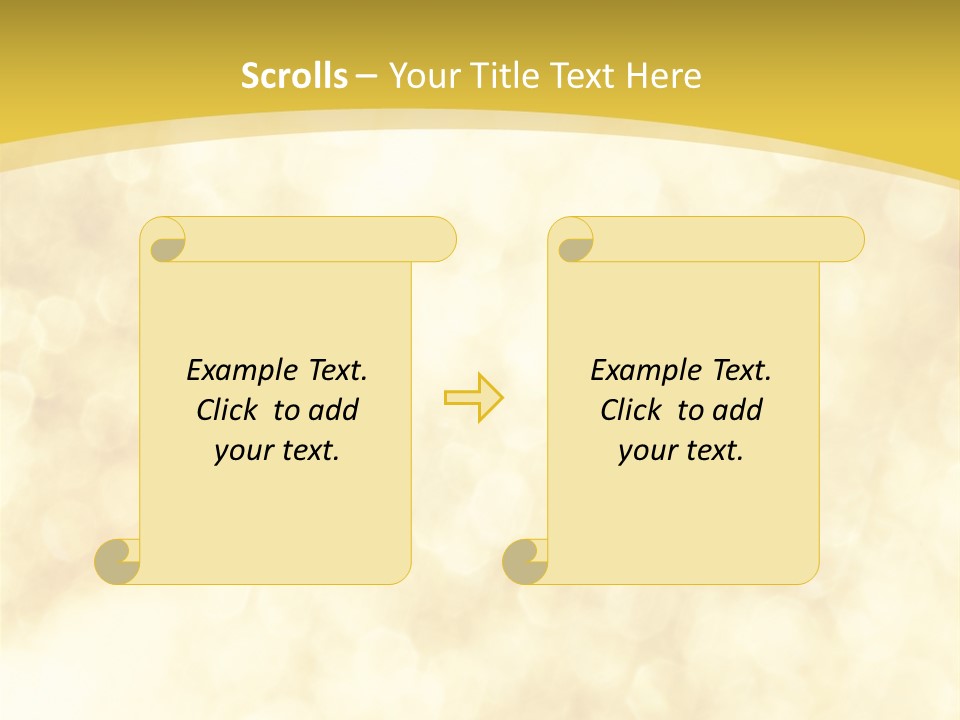 Scrolls – Your Title Text Here

Example Text. Click to add your text.

Example Text. Click to add your text.